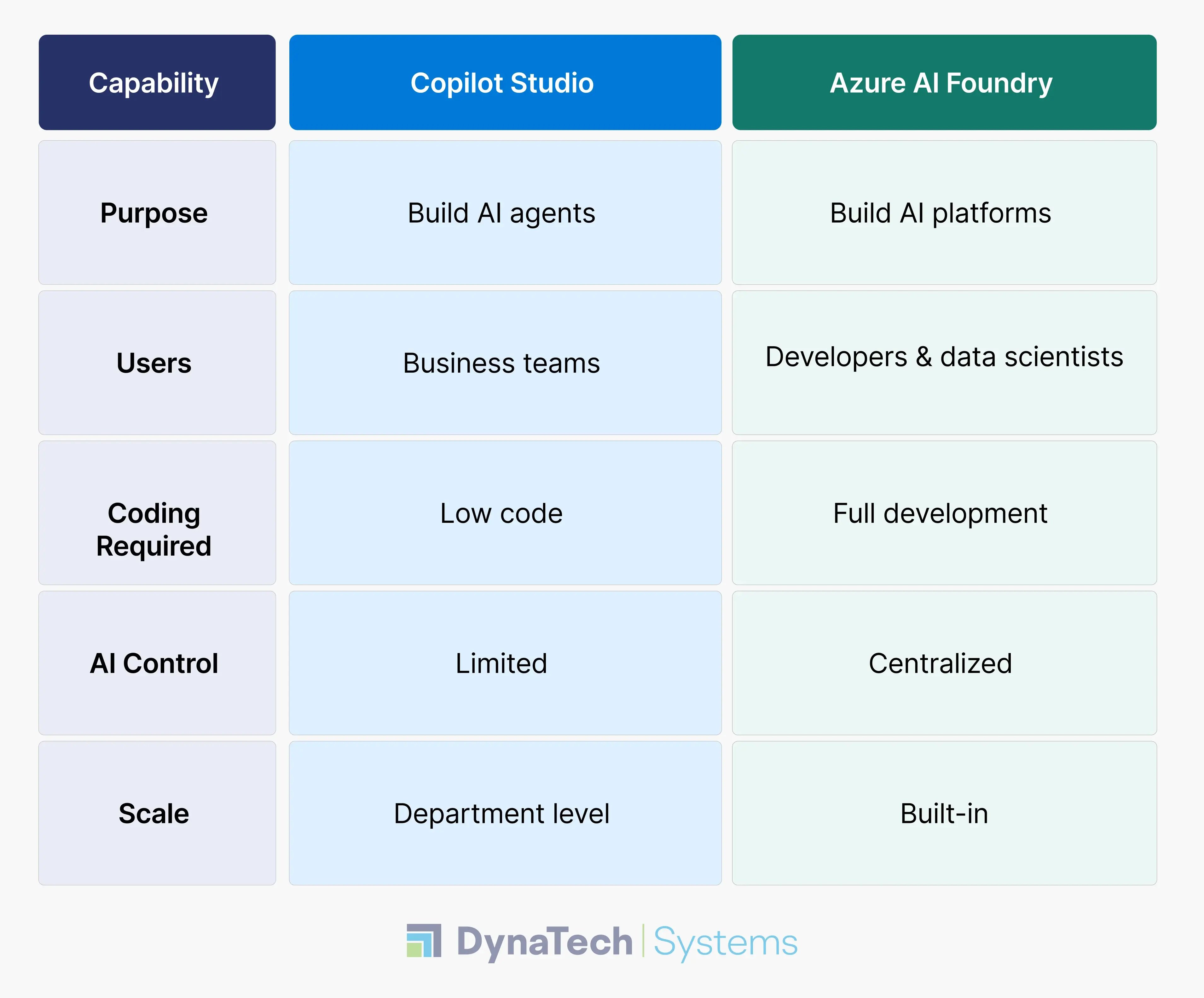 | Capability | Copilot Studio | Azure AI Foundry |
|---|---|---|
| Purpose | Build AI agents | Build AI platforms |
| Users | Business teams | Developers & data scientists |
| Coding Required | Low code | Full development |
| AI Control | Limited | Centralized |
| Scale | Department level | Built-in |

DynaTech | Systems